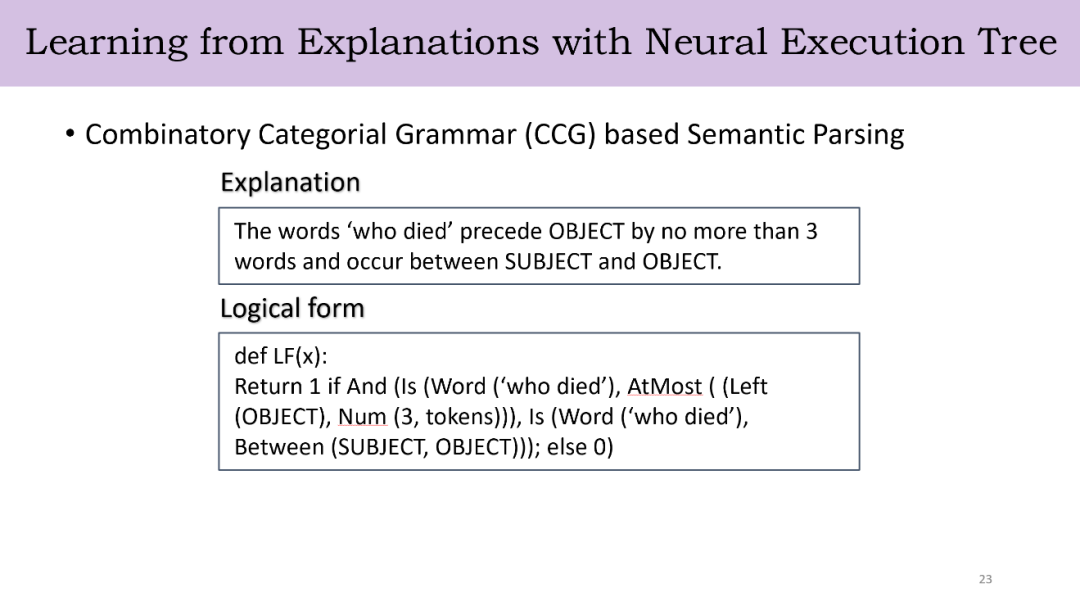 Learning from Explanations with Neural Execution Tree

• Combinatory Categorial Grammar (CCG) based Semantic Parsing

Explanation

The words ‘who died’ precede OBJECT by no more than 3 words and occur between SUBJECT and OBJECT.

Logical form

def LF(x):
Return 1 if And (Is (Word (‘who died’), AtMost ( (Left (OBJECT), Num (3, tokens))), Is (Word (‘who died’), Between (SUBJECT, OBJECT))); else 0)

23